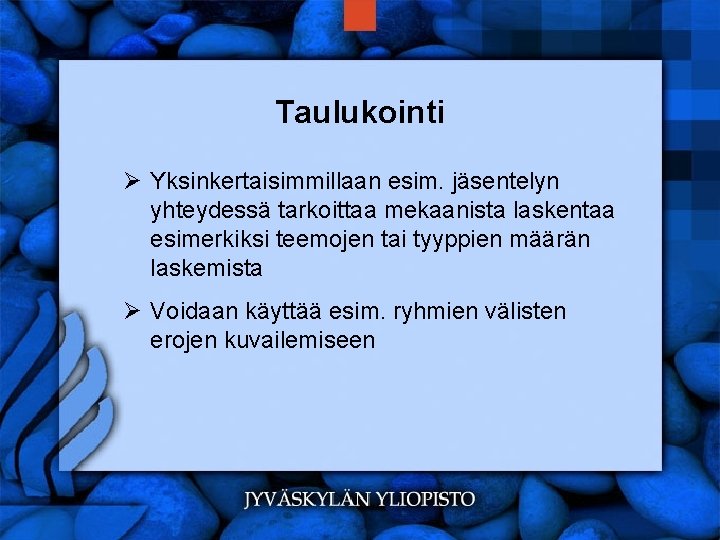 Taulukointi

➢ Yksinkertaisimmillaan esim. jäsentelyn yhteydessä tarkoittaa mekaanista laskentaa esimerkiksi teemojen tai tyyppien määrän laskemista

➢ Voidaan käyttää esim. ryhmien välisten erojen kuvailemiseen

JYVÄSKYLÄN YLIOPISTO